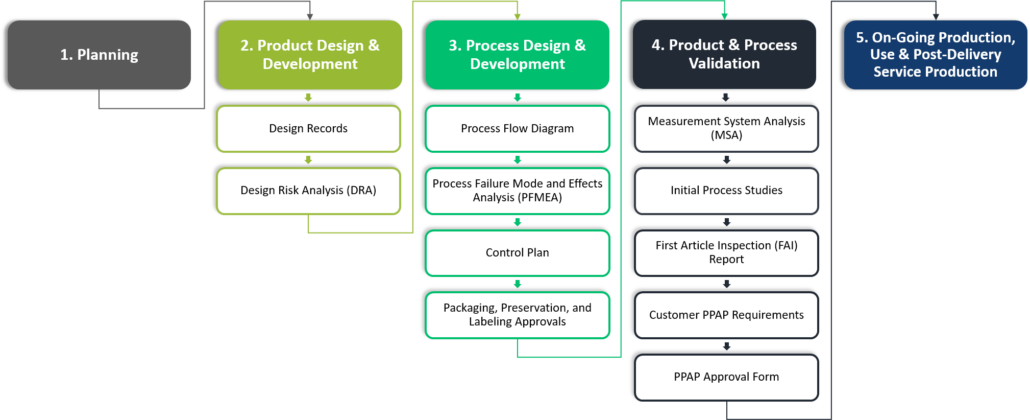 1. Planning

2. Product Design & Development

Design Records

Design Risk Analysis (DRA)

3. Process Design & Development

Process Flow Diagram

Process Failure Mode and Effects Analysis (PFMEA)

Control Plan

Packaging, Preservation, and Labeling Approvals

4. Product & Process Validation

Measurement System Analysis (MSA)

Initial Process Studies

First Article Inspection (FAI) Report

Customer PPAP Requirements

PPAP Approval Form

5. On-Going Production, Use & Post-Delivery Service Production